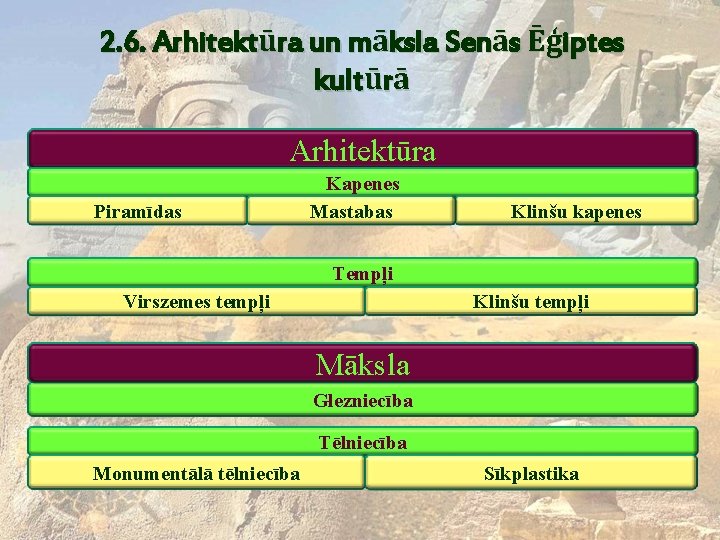 2.6. Arhitektūra un māksla Senās Ēģiptes kultūrā

Arhitektūra

Kapenes

Piramīdas

Mastabas

Klinšu kapenes

Tempļi

Virszemes tempļi

Klinšu tempļi

Māksla

Glezniecība

Tēlniecība

Monumentālā tēlniecība

Sīkplastika